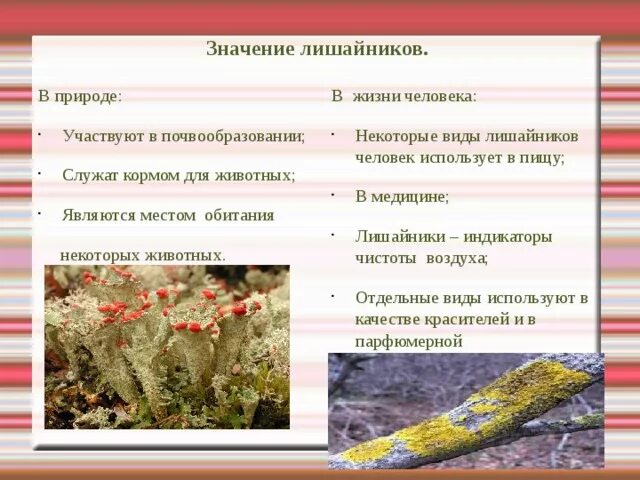 Значение лишайников.

В природе:

· Участвуют в почвообразовании;

· Служат кормом для животных;

· Являются местом обитания

некоторых животных.

В жизни человека:

· Некоторые виды лишайников человек использует в пищу;

· В медицине;

· Лишайники – индикаторы чистоты воздуха;

· Отдельные виды используют в качестве красителей и в парфюмерной